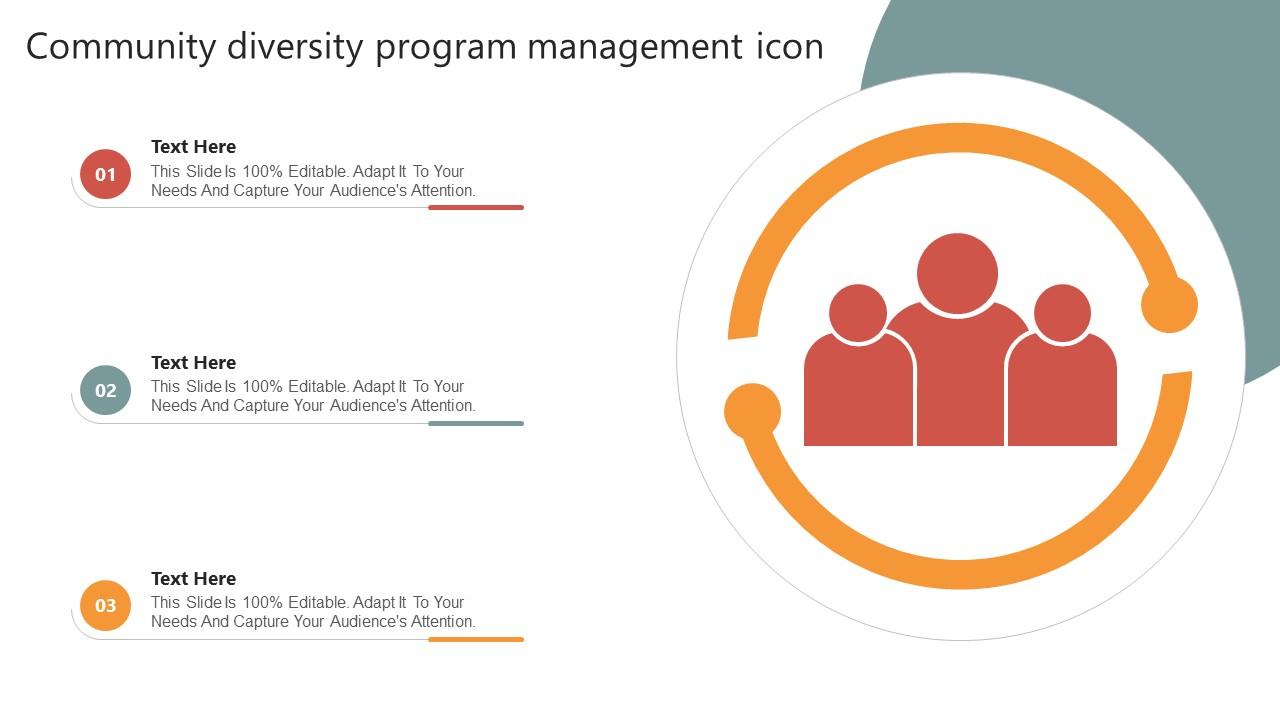 Community diversity program management icon

01

Text Here

This Slide Is 100% Editable. Adapt It To Your Needs And Capture Your Audience's Attention.

02

Text Here

This Slide Is 100% Editable. Adapt It To Your Needs And Capture Your Audience's Attention.

03

Text Here

This Slide Is 100% Editable. Adapt It To Your Needs And Capture Your Audience's Attention.